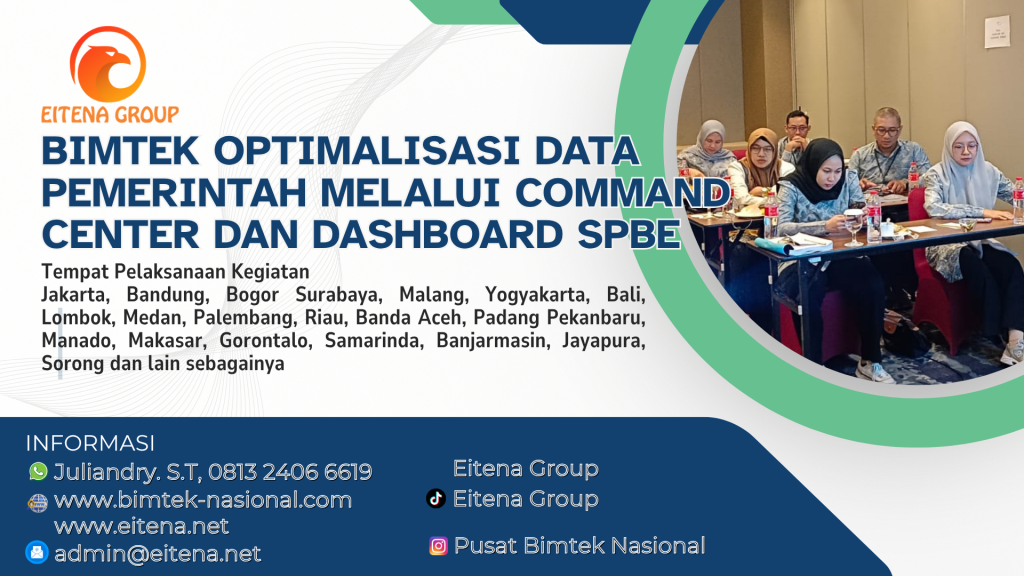 EITENA GROUP

BIMTEK OPTIMALISASI DATA PEMERINTAH MELALUI COMMAND CENTER DAN DASHBOARD SPBE

Tempat Pelaksanaan Kegiatan
Jakarta, Bandung, Bogor Surabaya, Malang, Yogyakarta, Bali, Lombok, Medan, Palembang, Riau, Banda Aceh, Padang Pekanbaru, Manado, Makasar, Gorontalo, Samarinda, Banjarmasin, Jayapura, Sorong dan lain sebagainya

INFORMASI
Juliandry. S.T, 0813 2406 6619
www.bimtek-nasional.com
www.eitena.net
admin@eitena.net

Eitena Group
Eitena Group
Pusat Bimtek Nasional